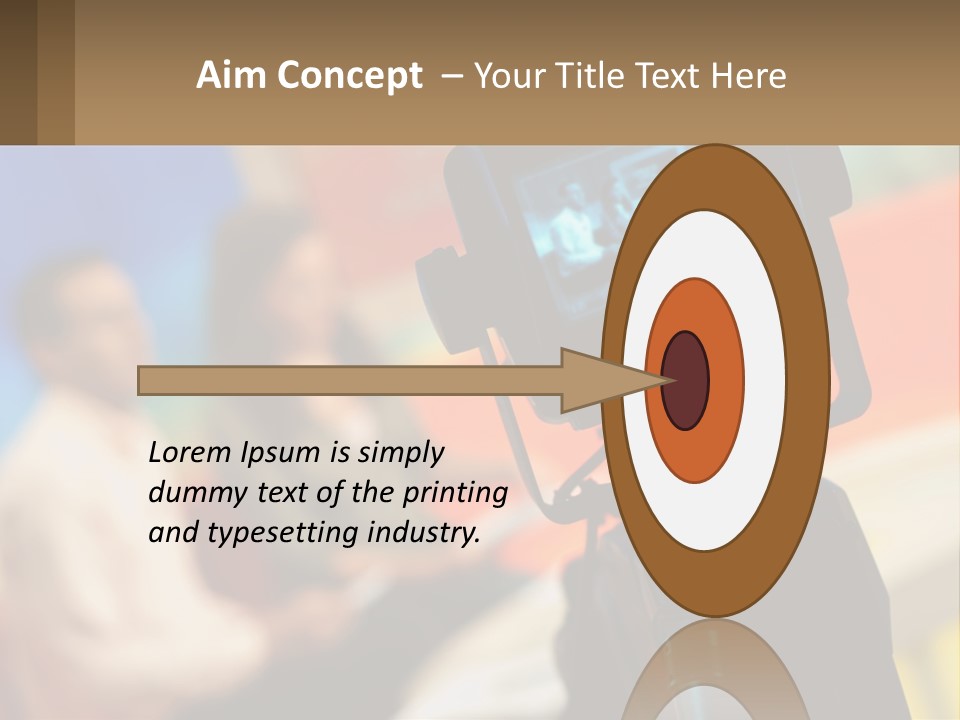 Aim Concept – Your Title Text Here

Lorem Ipsum is simply dummy text of the printing and typesetting industry.